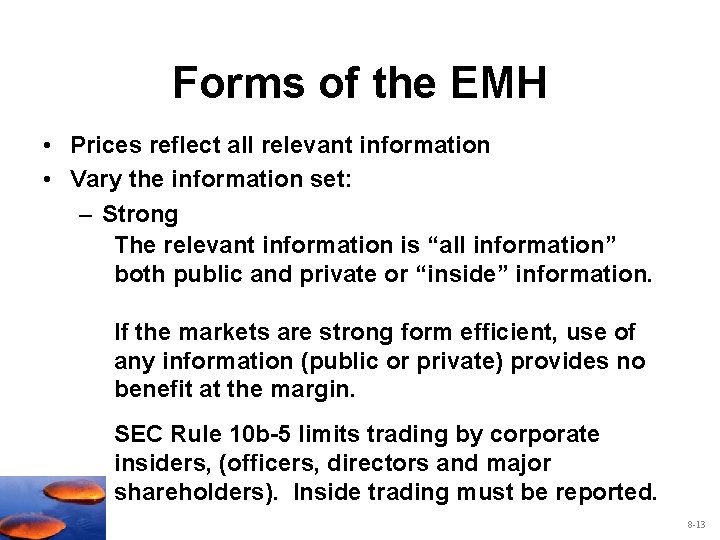 Forms of the EMH

• Prices reflect all relevant information
• Vary the information set:
– Strong
The relevant information is “all information” both public and private or “inside” information.

If the markets are strong form efficient, use of any information (public or private) provides no benefit at the margin.

SEC Rule 10b-5 limits trading by corporate insiders, (officers, directors and major shareholders). Inside trading must be reported.

8-13